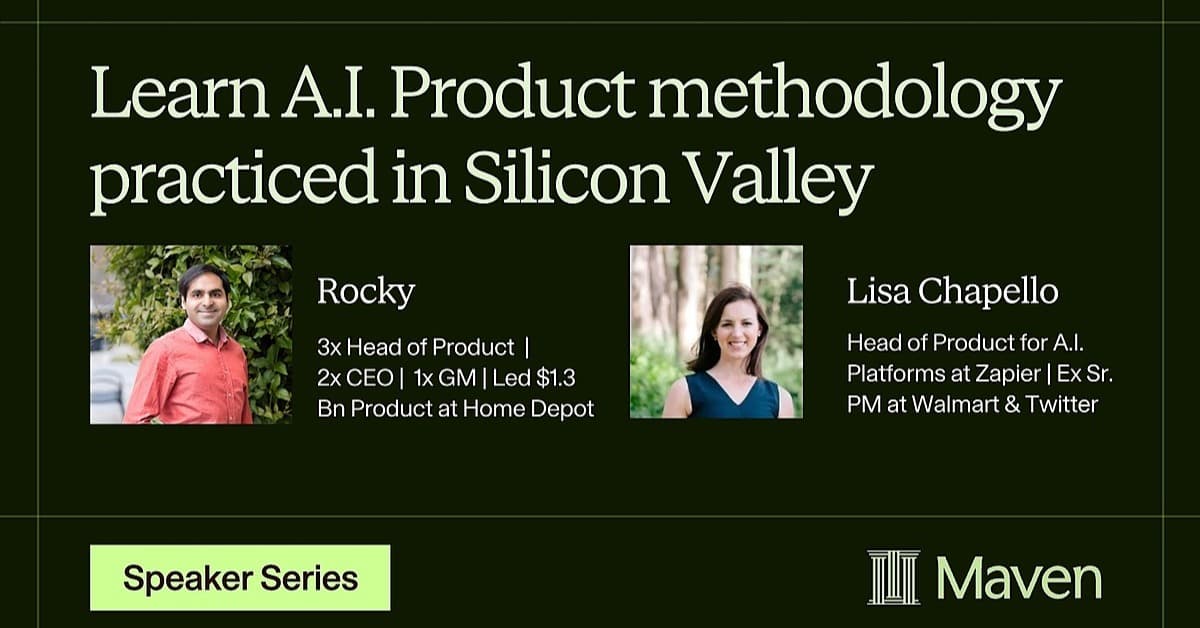 Learn A.I. Product methodology practiced in Silicon Valley

Rocky

3x Head of Product | 2x CEO | 1x GM | Led $1.3 Bn Product at Home Depot

Lisa Chapello

Head of Product for A.I. Platforms at Zapier | Ex Sr. PM at Walmart & Twitter

Speaker Series

Maven